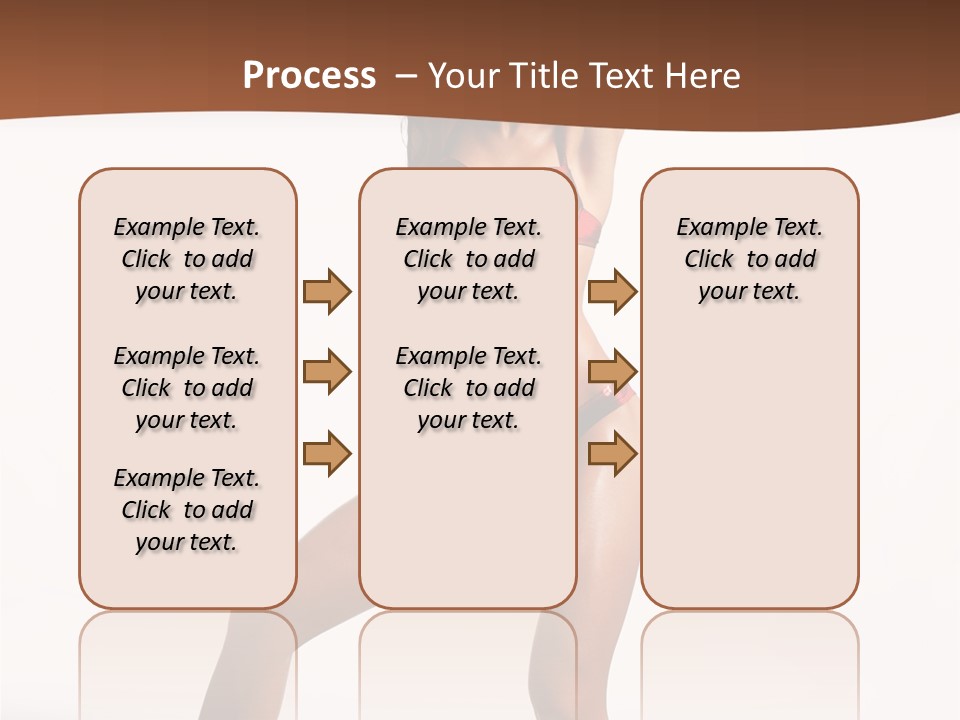 Process – Your Title Text Here

Example Text. Click to add your text.

Example Text. Click to add your text.

Example Text. Click to add your text.

Example Text. Click to add your text.

Example Text. Click to add your text.

Example Text. Click to add your text.